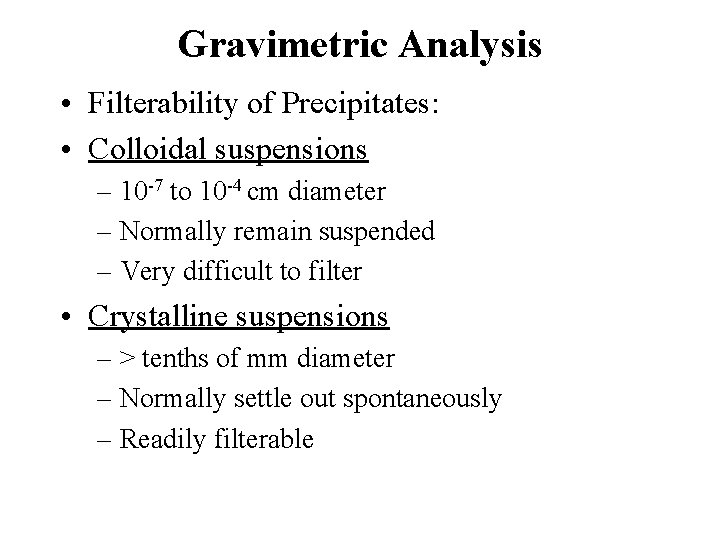 Gravimetric Analysis

• Filterability of Precipitates:

• Colloidal suspensions
– $10^{-7}$ to $10^{-4}$ cm diameter
– Normally remain suspended
– Very difficult to filter

• Crystalline suspensions
– > tenths of mm diameter
– Normally settle out spontaneously
– Readily filterable